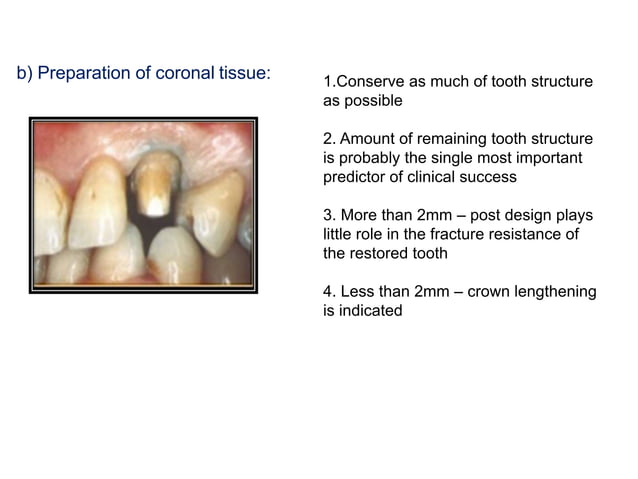 b) Preparation of coronal tissue:

1.Conserve as much of tooth structure as possible

2. Amount of remaining tooth structure is probably the single most important predictor of clinical success

3. More than 2mm – post design plays little role in the fracture resistance of the restored tooth

4. Less than 2mm – crown lengthening is indicated